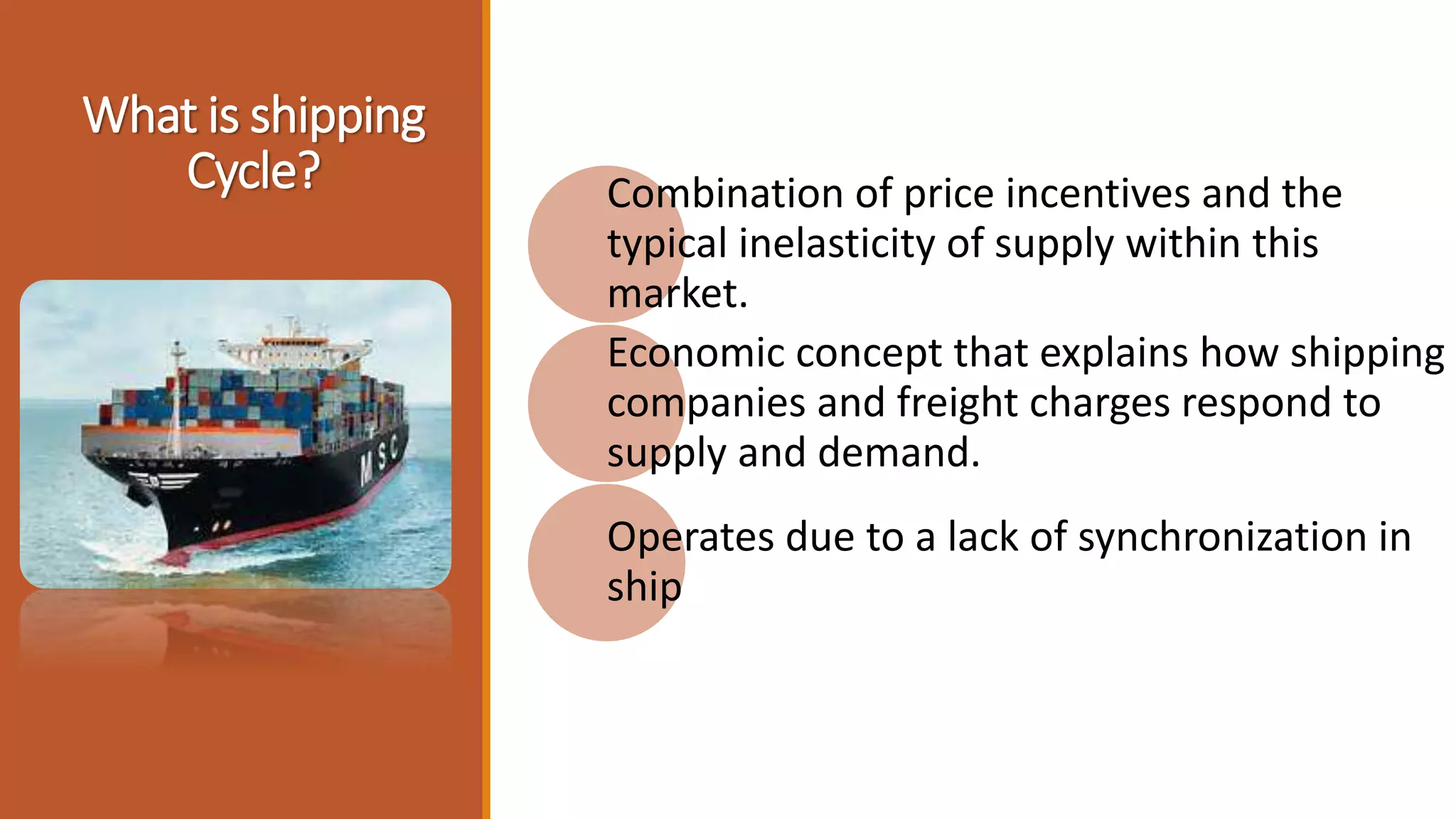 What is shipping Cycle?

MSC

Combination of price incentives and the typical inelasticity of supply within this market.

Economic concept that explains how shipping companies and freight charges respond to supply and demand.

Operates due to a lack of synchronization in ship